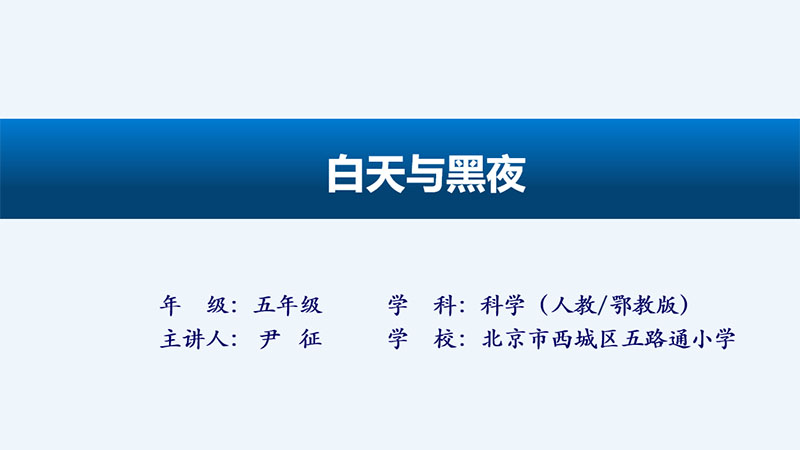 白天与黑夜

年　级：五年级　　　学　科：科学（人教/鄂教版）
主讲人：尹　征　　　学　校：北京市西城区五路通小学